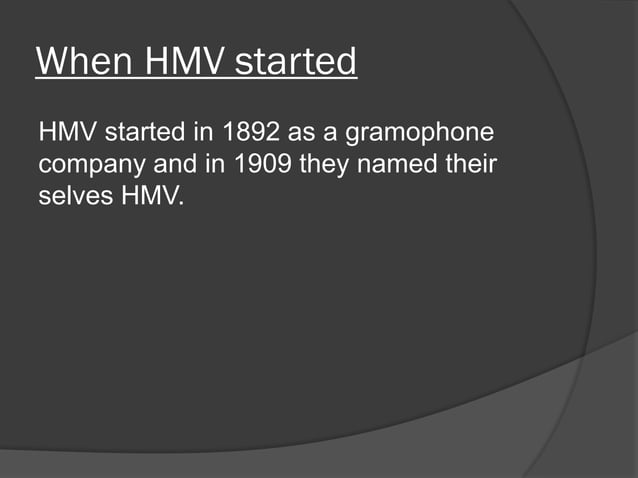 When HMV started

HMV started in 1892 as a gramophone company and in 1909 they named their selves HMV.